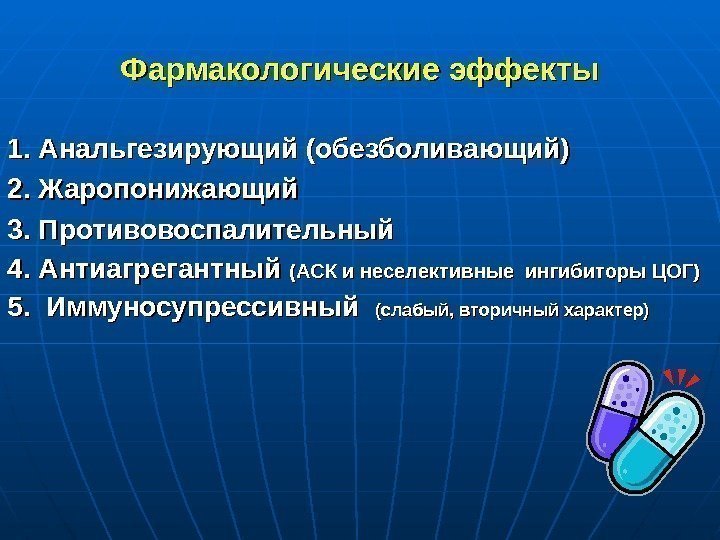 Фармакологические эффекты

1. Анальгезирующий (обезболивающий)
2. Жаропонижающий
3. Противовоспалительный
4. Антиагрегантный (АСК и неселективные ингибиторы ЦОГ)
5. Иммуносупрессивный (слабый, вторичный характер)